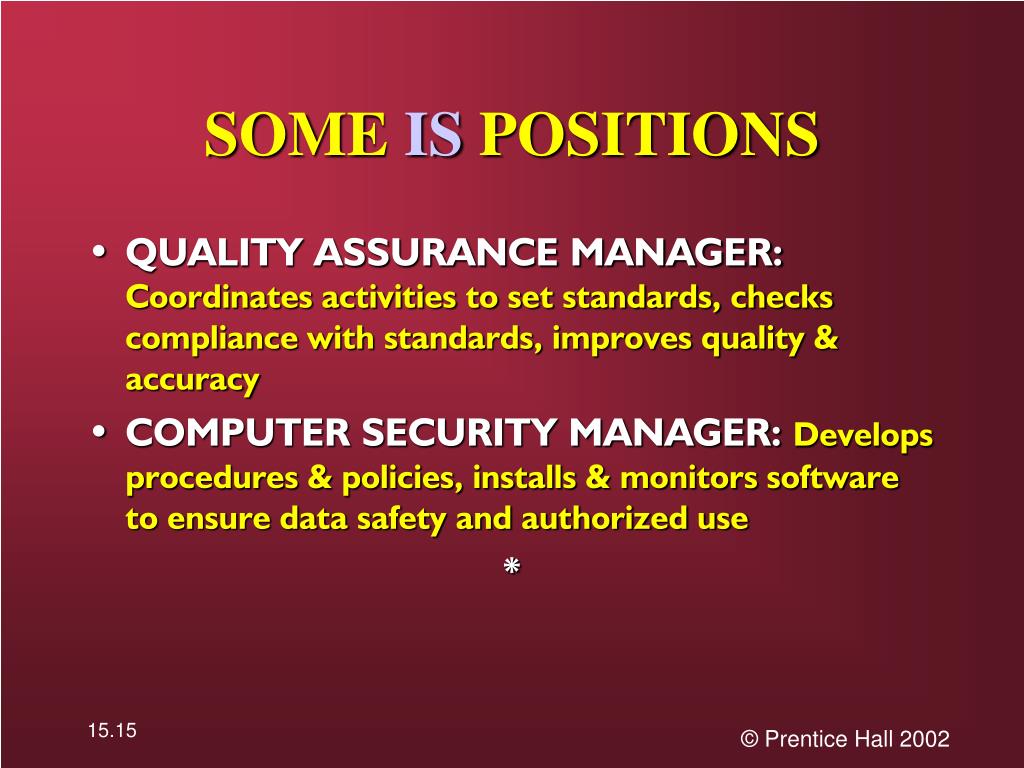 SOME IS POSITIONS

• QUALITY ASSURANCE MANAGER: Coordinates activities to set standards, checks compliance with standards, improves quality & accuracy

• COMPUTER SECURITY MANAGER: Develops procedures & policies, installs & monitors software to ensure data safety and authorized use

*

15.15

© Prentice Hall 2002